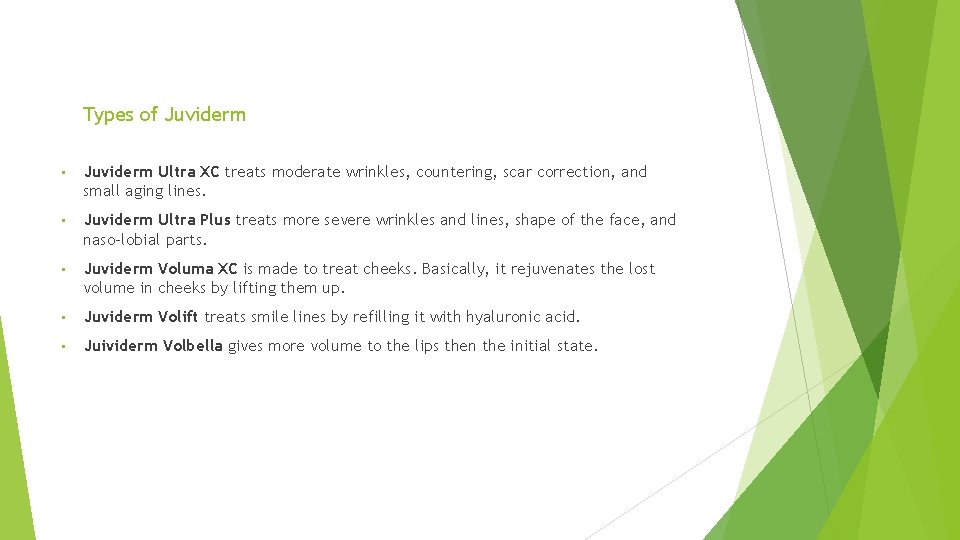 Types of Juviderm

• Juviderm Ultra XC treats moderate wrinkles, countering, scar correction, and small aging lines.

• Juviderm Ultra Plus treats more severe wrinkles and lines, shape of the face, and naso-lobial parts.

• Juviderm Voluma XC is made to treat cheeks. Basically, it rejuvenates the lost volume in cheeks by lifting them up.

• Juviderm Volift treats smile lines by refilling it with hyaluronic acid.

• Juividerm Volbella gives more volume to the lips then the initial state.